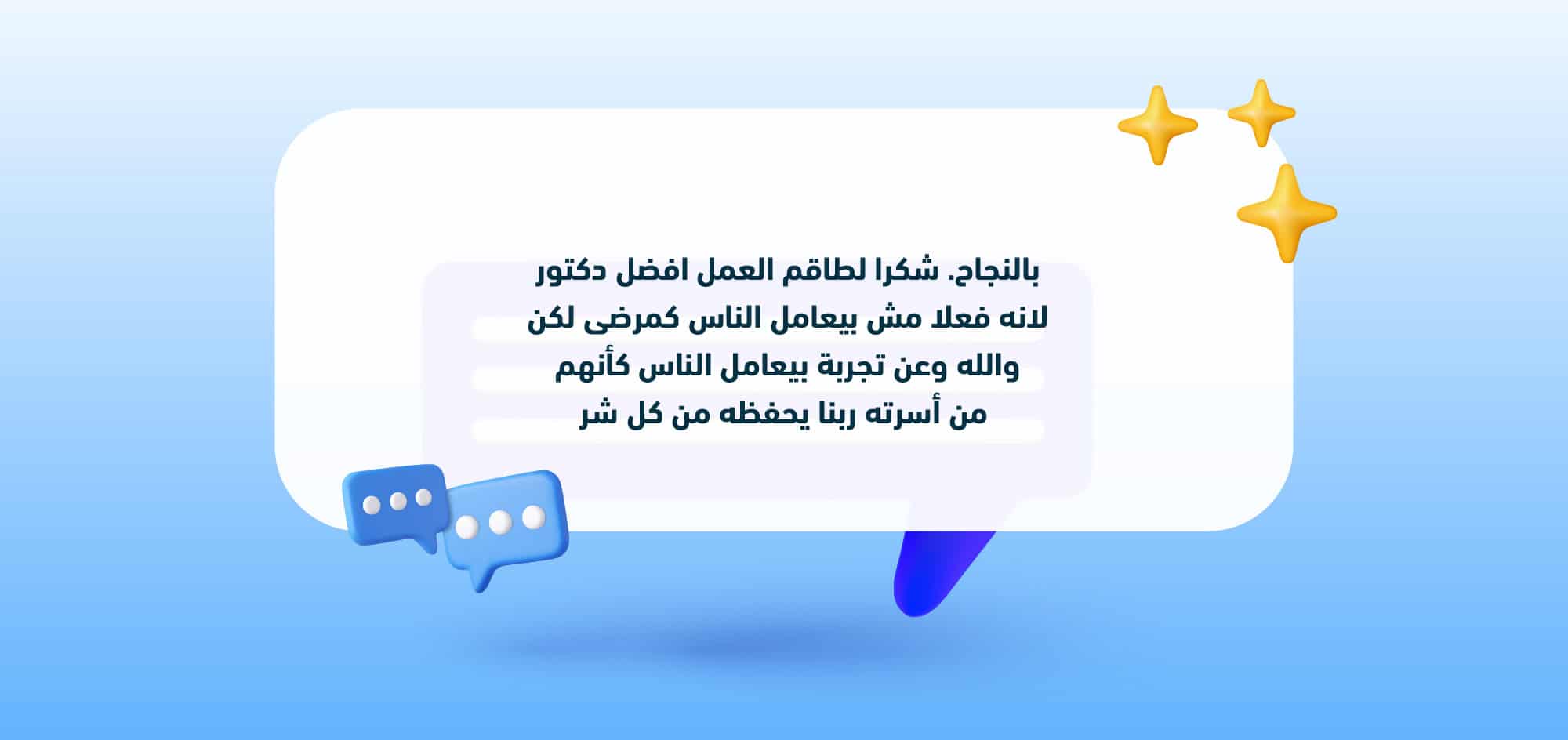 بالنجاح. شكرا لطاقم العمل افضل دكتور لانه فعلا مش بيعامل الناس كمرضى لكن والله وعن تجربة بيعامل الناس كأنهم من أسرته ربنا يحفظه من كل شر